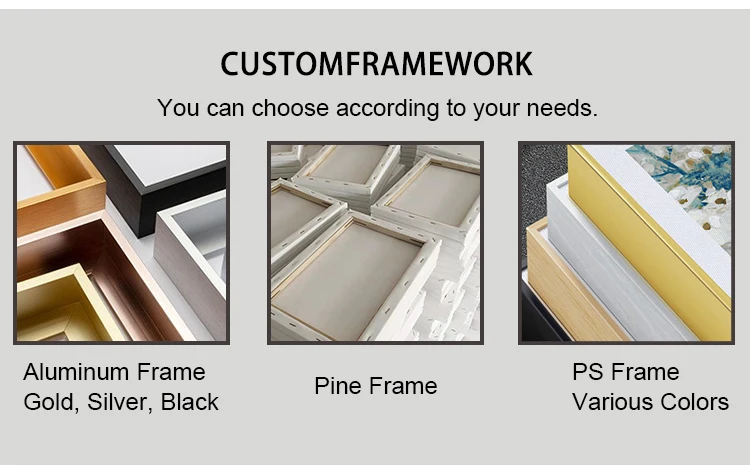 CUSTOMFRAMEWORK

You can choose according to your needs.

Aluminum Frame
Gold, Silver, Black

Pine Frame

PS Frame
Various Colors